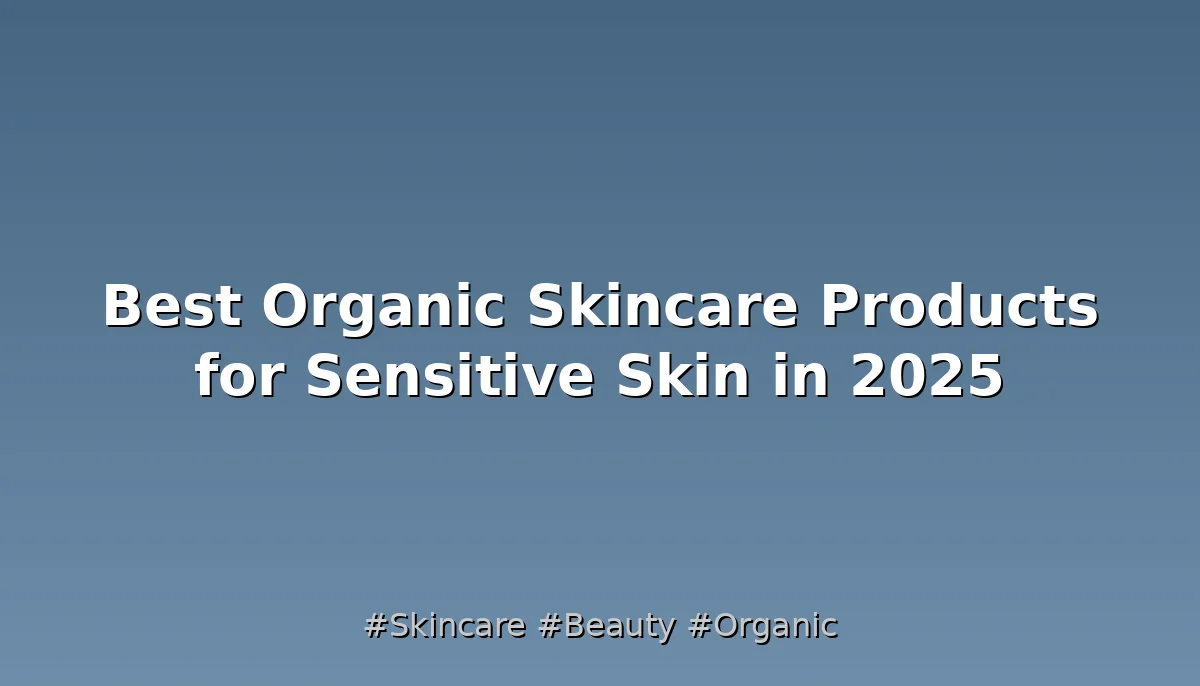 Best Organic Skincare Products for Sensitive Skin in 2025

#Skincare #Beauty #Organic